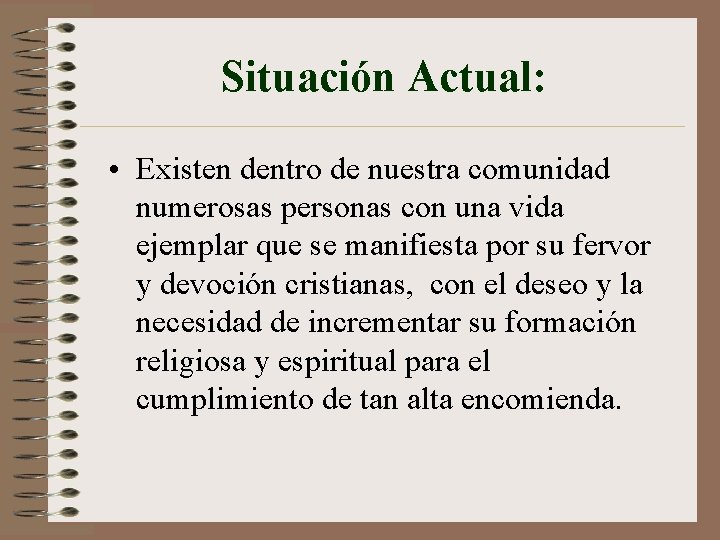 Situación Actual:

• Existen dentro de nuestra comunidad numerosas personas con una vida ejemplar que se manifiesta por su fervor y devoción cristianas, con el deseo y la necesidad de incrementar su formación religiosa y espiritual para el cumplimiento de tan alta encomienda.